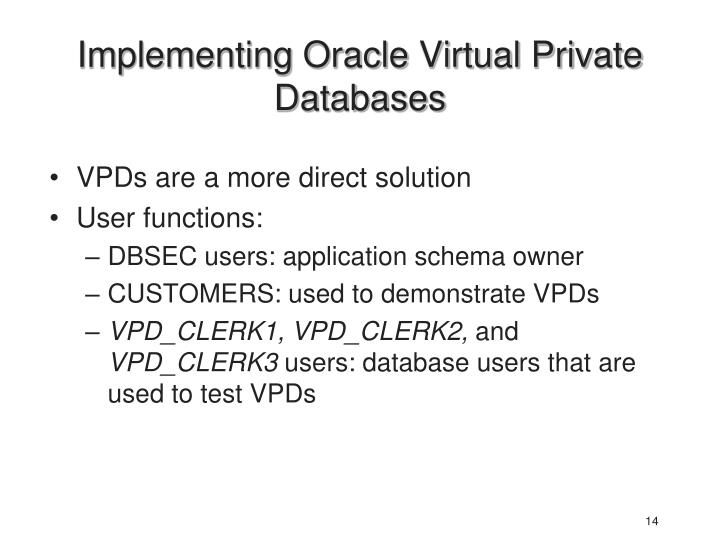 Implementing Oracle Virtual Private Databases

• VPDs are a more direct solution
• User functions:
– DBSEC users: application schema owner
– CUSTOMERS: used to demonstrate VPDs
– VPD_CLERK1, VPD_CLERK2, and VPD_CLERK3 users: database users that are used to test VPDs

14